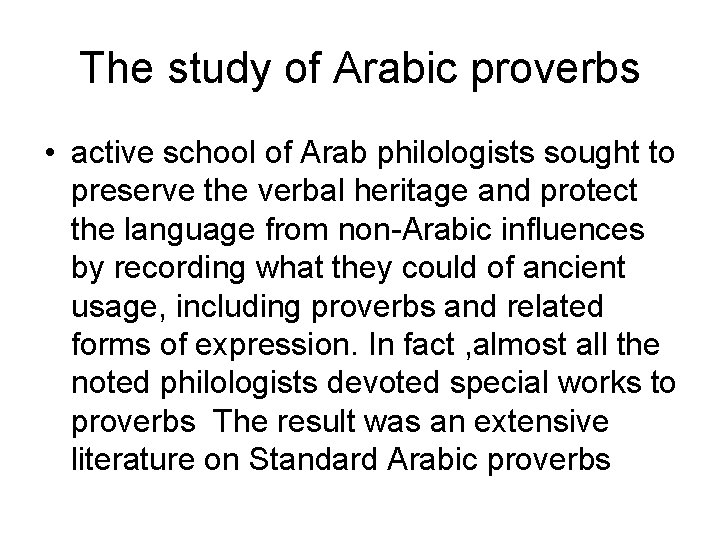 The study of Arabic proverbs

• active school of Arab philologists sought to preserve the verbal heritage and protect the language from non-Arabic influences by recording what they could of ancient usage, including proverbs and related forms of expression. In fact ,almost all the noted philologists devoted special works to proverbs  The result was an extensive literature on Standard Arabic proverbs